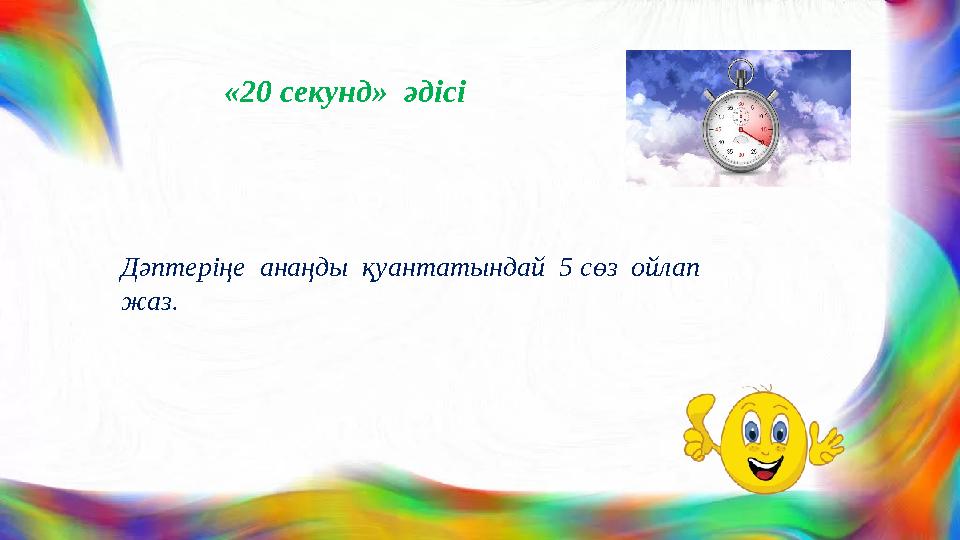 «20 секунд» әдісі

Дәптеріңе анаңды қуантатындай 5 сөз ойлап жаз.